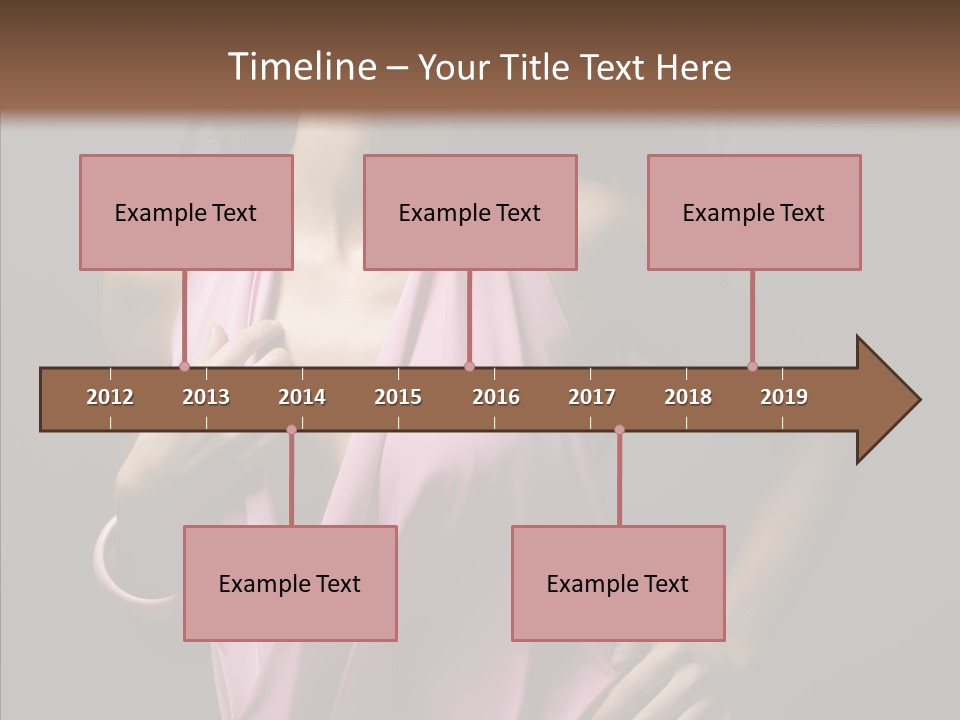 Timeline – Your Title Text Here

Example Text

Example Text

Example Text

2012 2013 2014 2015 2016 2017 2018 2019

Example Text

Example Text